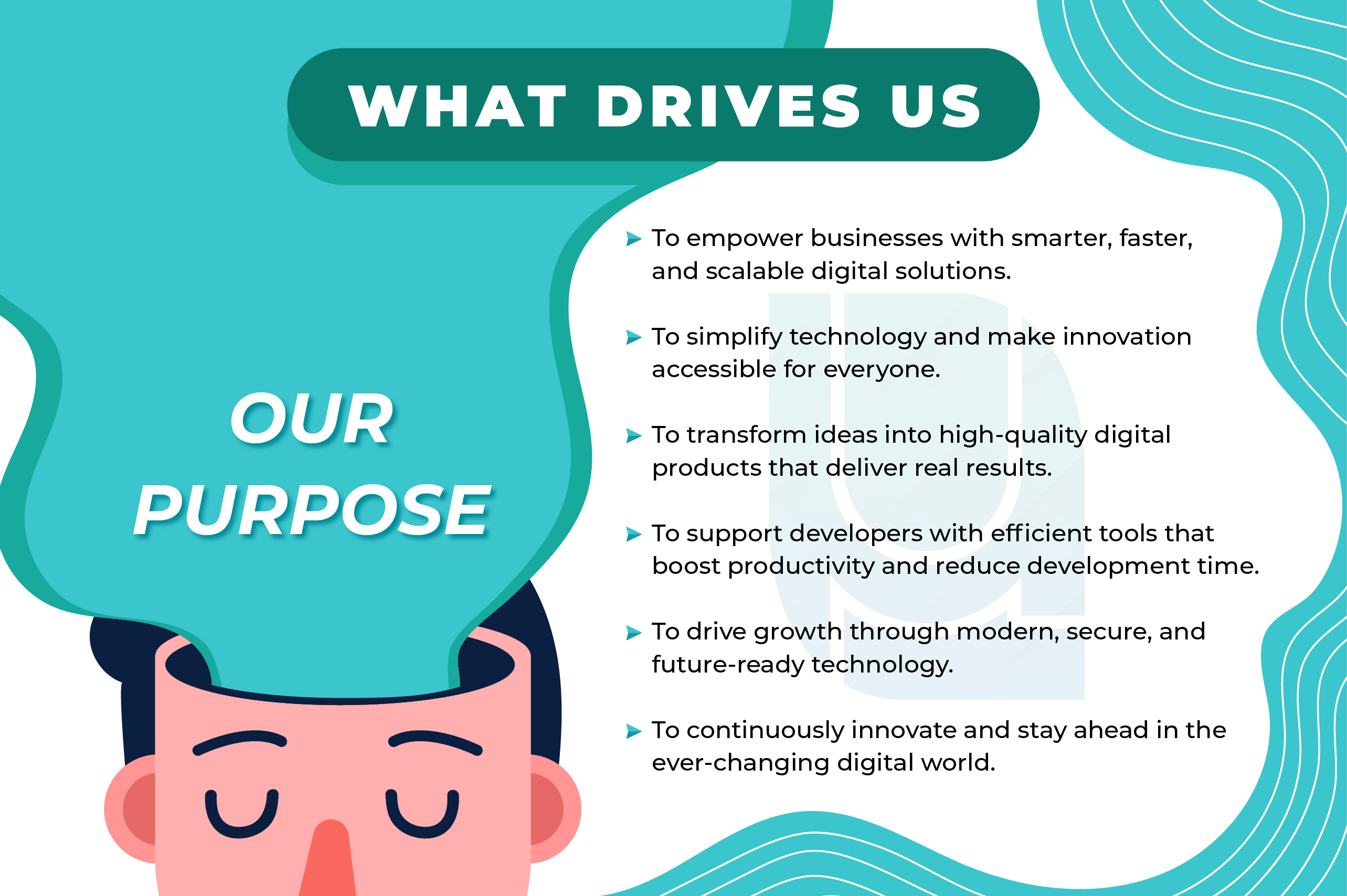 WHAT DRIVES US

OUR PURPOSE

To empower businesses with smarter, faster, and scalable digital solutions.

To simplify technology and make innovation accessible for everyone.

To transform ideas into high-quality digital products that deliver real results.

To support developers with efficient tools that boost productivity and reduce development time.

To drive growth through modern, secure, and future-ready technology.

To continuously innovate and stay ahead in the ever-changing digital world.